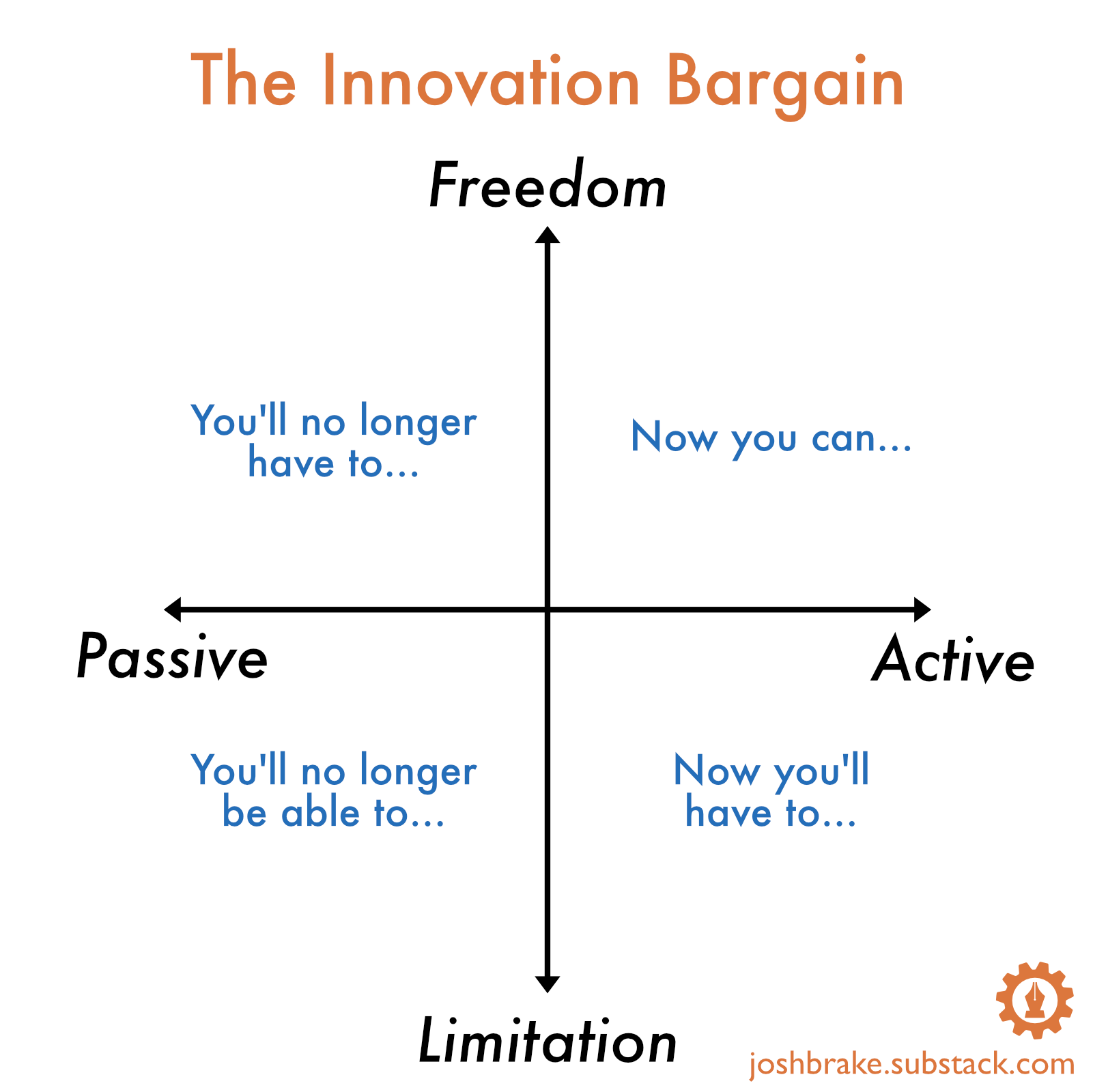 The Innovation Bargain

Freedom

You'll no longer have to...

Now you can...

Passive

Active

You'll no longer be able to...

Now you'll have to...

Limitation

joshbrake.substack.com